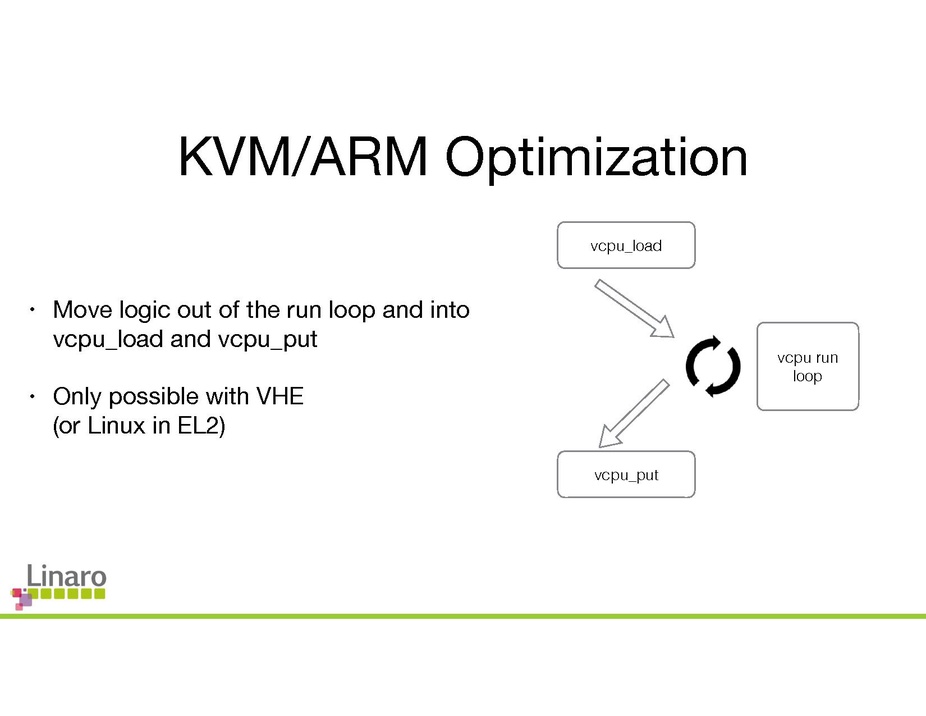 KVM/ARM Optimization

• Move logic out of the run loop and into vcpu_load and vcpu_put

• Only possible with VHE (or Linux in EL2)

vcpu_load

vcpu run loop

vcpu_put

Linaro